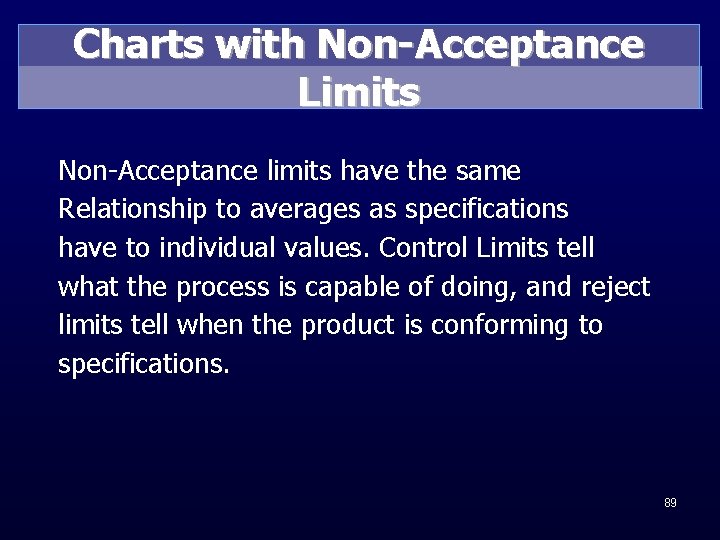 Charts with Non-Acceptance Limits

Non-Acceptance limits have the same Relationship to averages as specifications have to individual values. Control Limits tell what the process is capable of doing, and reject limits tell when the product is conforming to specifications.

89